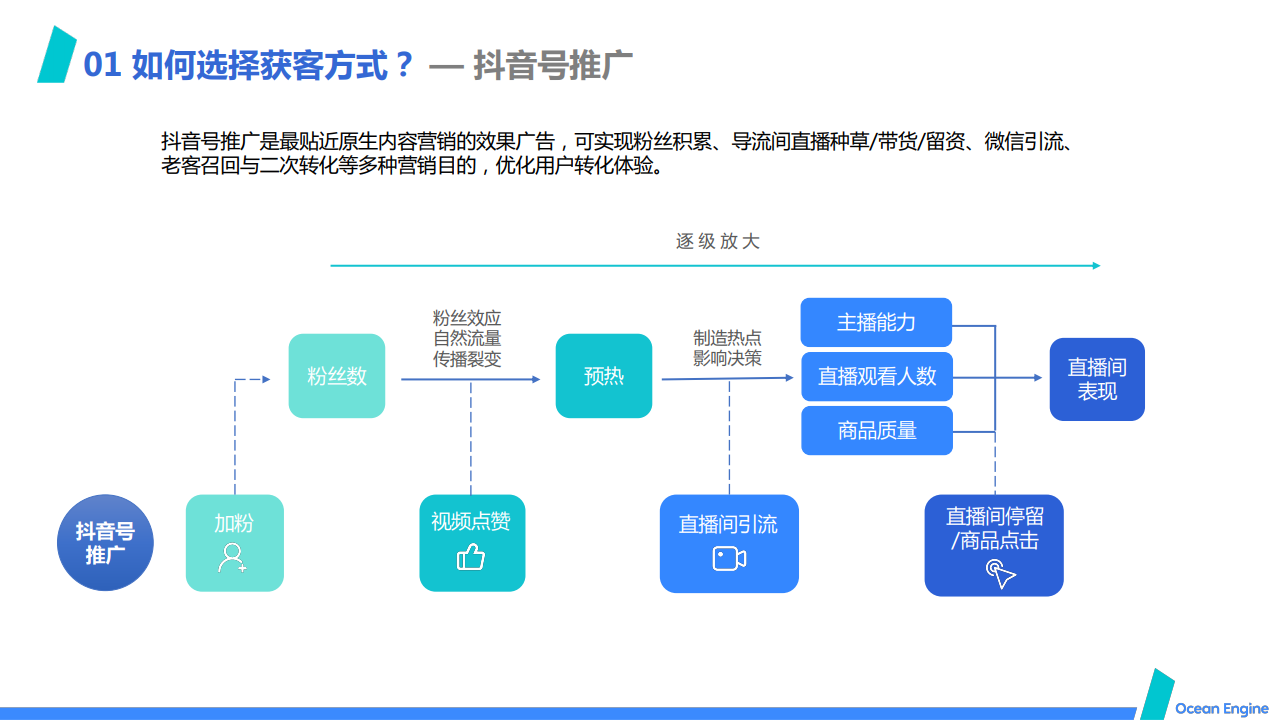 01 如何选择获客方式？ — 抖音号推广

抖音号推广是最贴近原生内容营销的效果广告，可实现粉丝积累、导流间直播种草/带货/留资、微信引流、老客召回与二次转化等多种营销目的，优化用户转化体验。

逐级放大

粉丝数

粉丝效应
自然流量
传播裂变

预热

制造热点
影响决策

主播能力

直播观看人数

商品质量

直播间表现

抖音号推广

加粉

视频点赞

直播间引流

直播间停留/商品点击

Ocean Engine